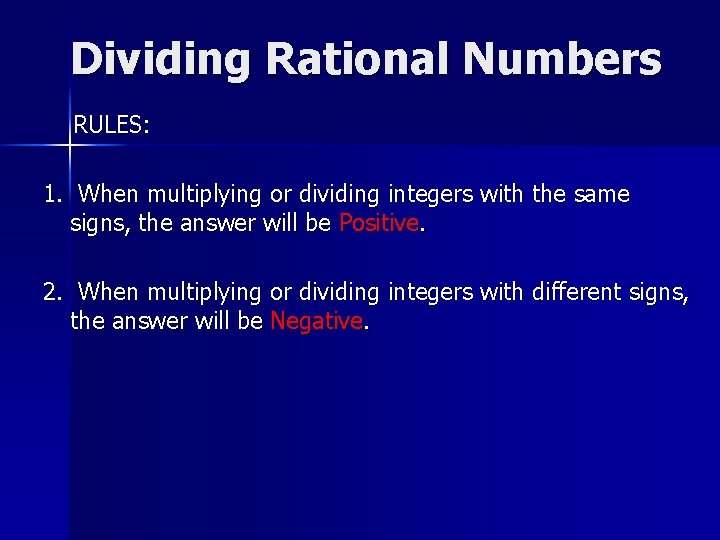 Dividing Rational Numbers

RULES:

1. When multiplying or dividing integers with the same signs, the answer will be Positive.

2. When multiplying or dividing integers with different signs, the answer will be Negative.